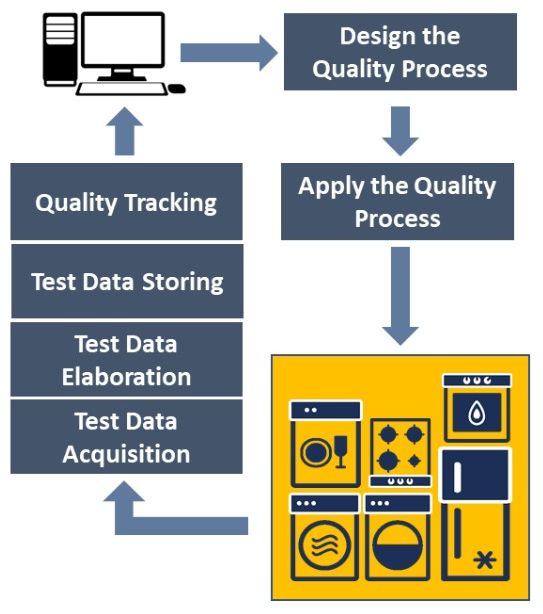 Design the Quality Process

Apply the Quality Process

Quality Tracking

Test Data Storing

Test Data Elaboration

Test Data Acquisition